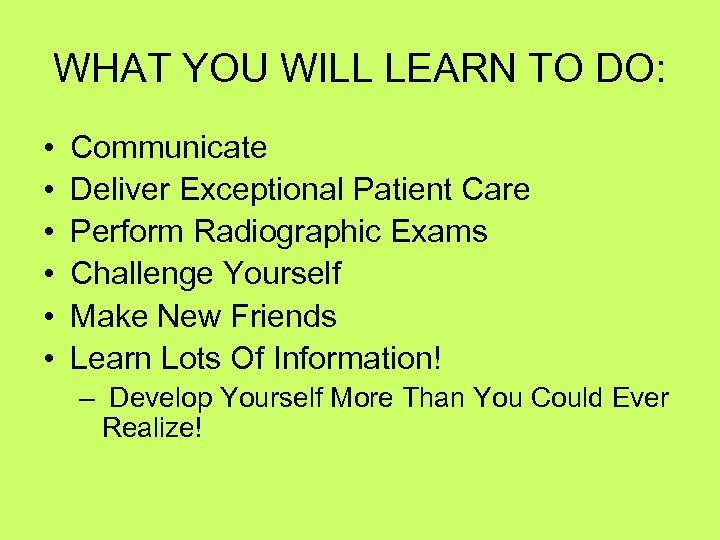 WHAT YOU WILL LEARN TO DO:

• Communicate
• Deliver Exceptional Patient Care
• Perform Radiographic Exams
• Challenge Yourself
• Make New Friends
• Learn Lots Of Information!
– Develop Yourself More Than You Could Ever Realize!